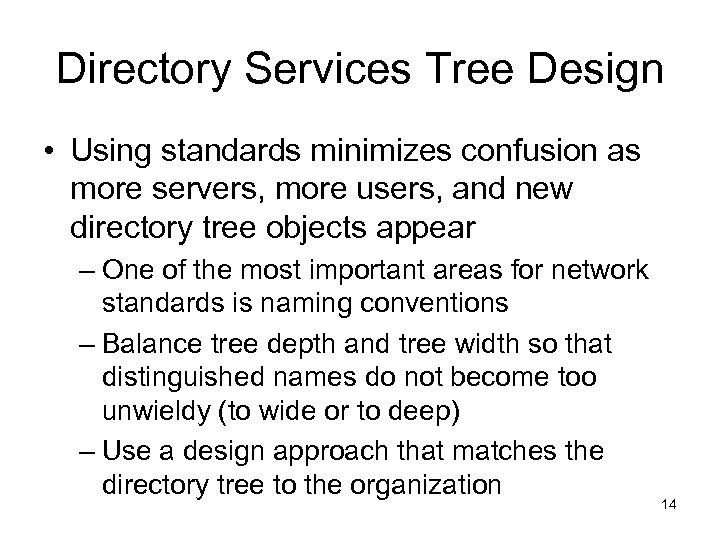 Directory Services Tree Design

• Using standards minimizes confusion as more servers, more users, and new directory tree objects appear

– One of the most important areas for network standards is naming conventions

– Balance tree depth and tree width so that distinguished names do not become too unwieldy (to wide or to deep)

– Use a design approach that matches the directory tree to the organization

14